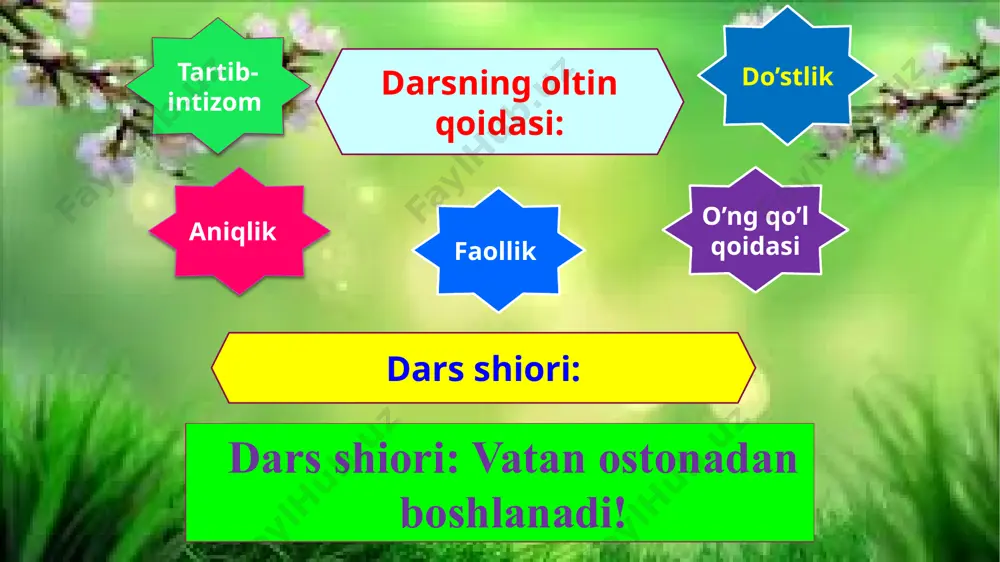 Tartib-intizom

Darsning oltin qoidasi:

Do’stlik

Aniqlik

Faollik

O’ng qo’l qoidasi

Dars shiori:

Dars shiori: Vatan ostonadan boshlanadi!

FaylHub.uz